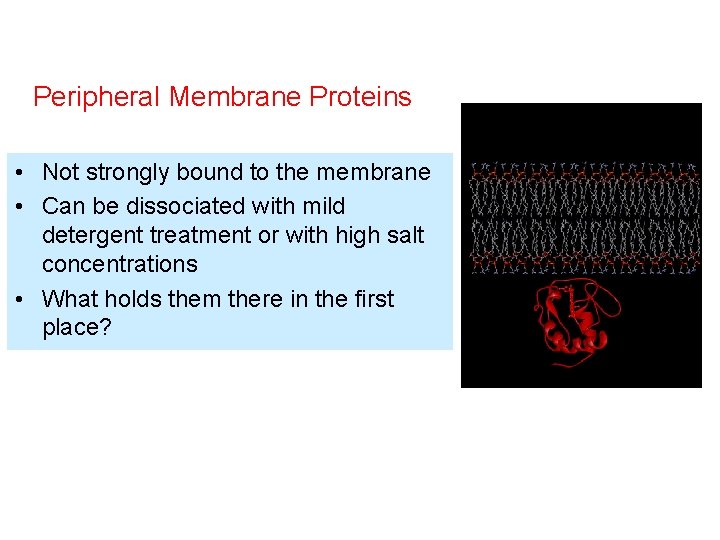 Peripheral Membrane Proteins

• Not strongly bound to the membrane
• Can be dissociated with mild detergent treatment or with high salt concentrations
• What holds them there in the first place?